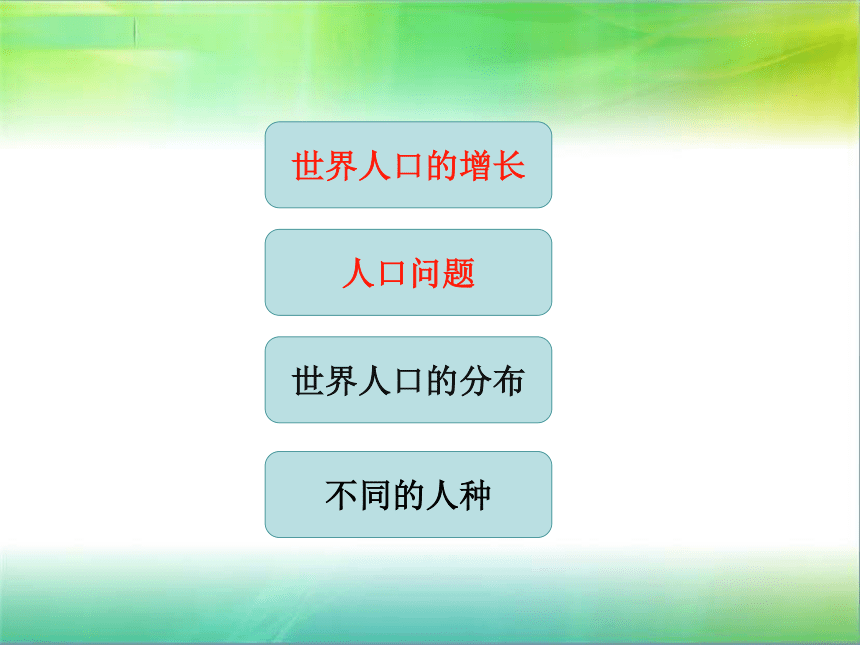 世界人口的增长

人口问题

世界人口的分布

不同的人种